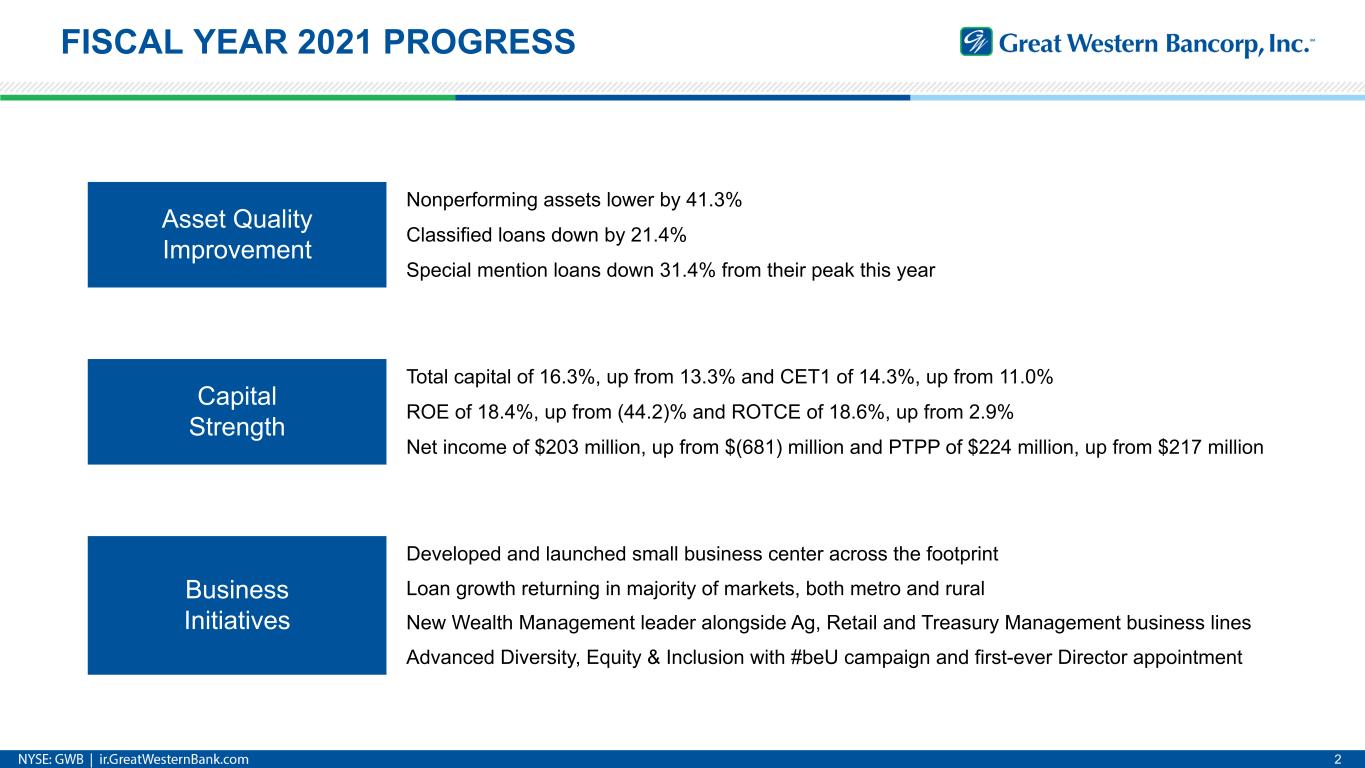 FISCAL YEAR 2021 PROGRESS

Great Western Bancorp, Inc.™

Asset Quality Improvement

Nonperforming assets lower by 41.3%

Classified loans down by 21.4%

Special mention loans down 31.4% from their peak this year

Capital Strength

Total capital of 16.3%, up from 13.3% and CET1 of 14.3%, up from 11.0%

ROE of 18.4%, up from (44.2)% and ROTCE of 18.6%, up from 2.9%

Net income of \$203 million, up from \$(681) million and PTPP of \$224 million, up from \$217 million

Business Initiatives

Developed and launched small business center across the footprint

Loan growth returning in majority of markets, both metro and rural

New Wealth Management leader alongside Ag, Retail and Treasury Management business lines

Advanced Diversity, Equity & Inclusion with #beU campaign and first-ever Director appointment

NYSE: GWB | ir.GreatWesternBank.com

2